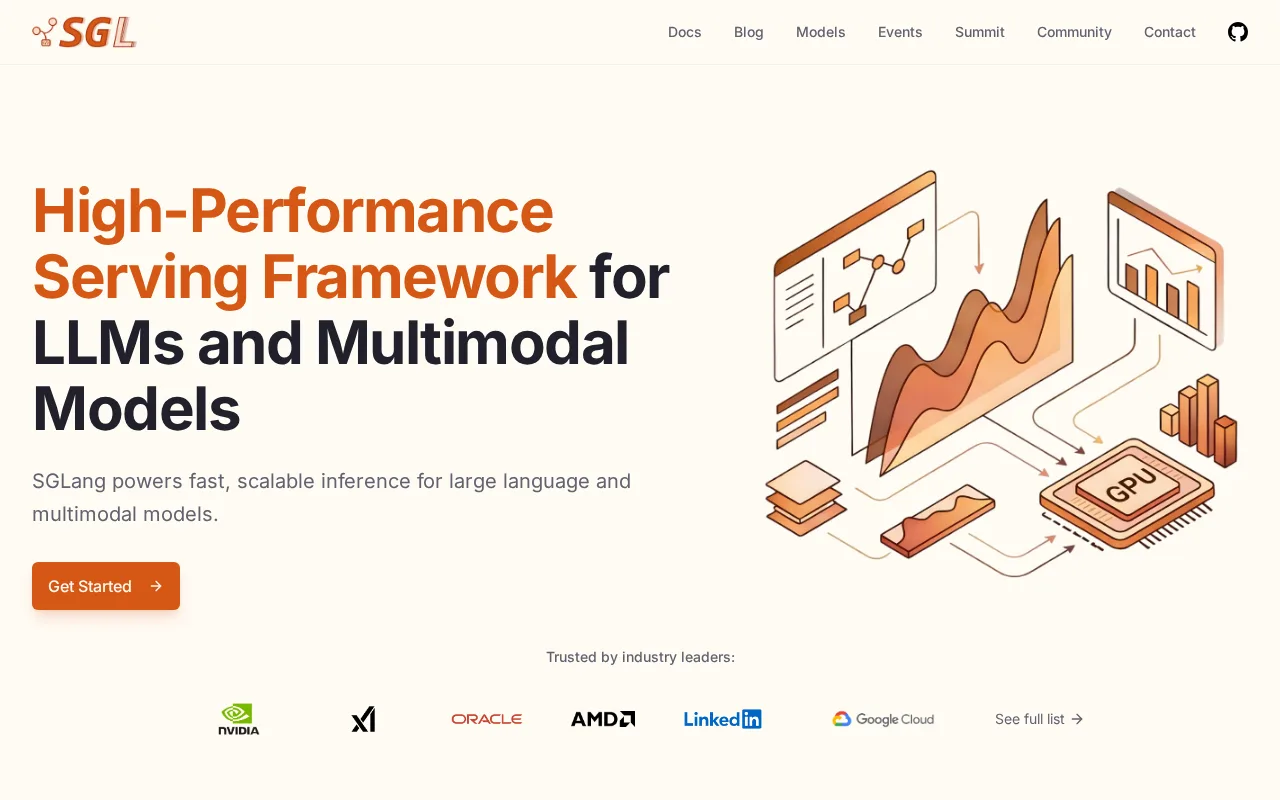 SGL

Docs Blog Models Events Summit Community Contact

High-Performance Serving Framework for LLMs and Multimodal Models

SGLang powers fast, scalable inference for large language and multimodal models.

Get Started →

GPU

Trusted by industry leaders:

NVIDIA xAI ORACLE AMD LinkedIn Google Cloud See full list →